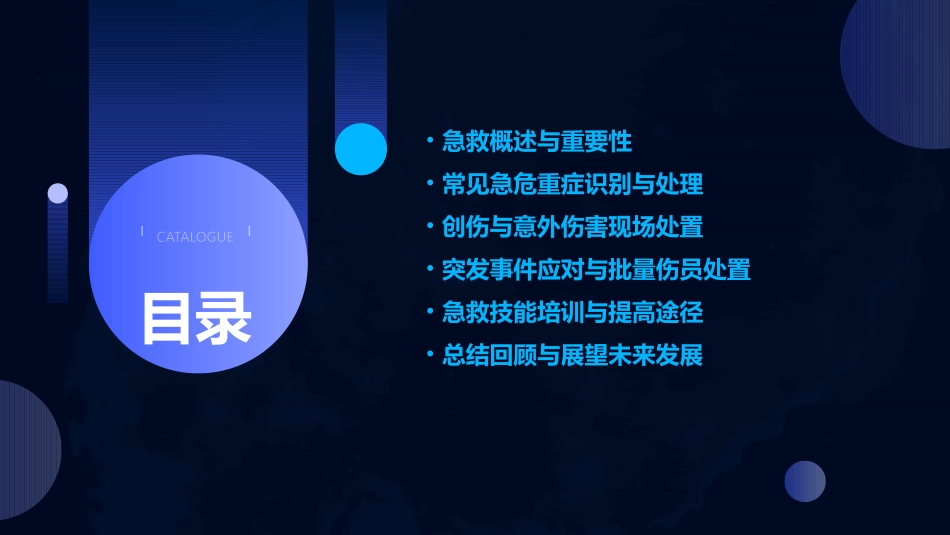 CATALOGUE

目录

• 急救概述与重要性
• 常见急危重症识别与处理
• 创伤与意外伤害现场处置
• 突发事件应对与批量伤员处置
• 急救技能培训与提高途径
• 总结回顾与展望未来发展